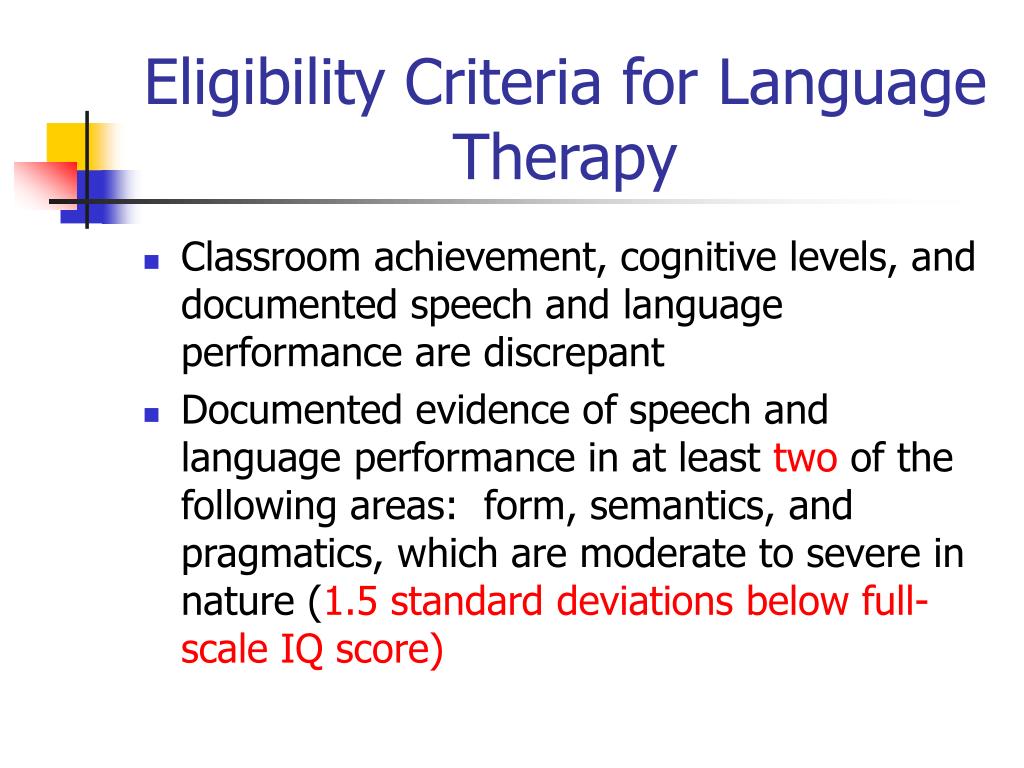 Eligibility Criteria for Language Therapy

- Classroom achievement, cognitive levels, and documented speech and language performance are discrepant
- Documented evidence of speech and language performance in at least two of the following areas: form, semantics, and pragmatics, which are moderate to severe in nature (1.5 standard deviations below full-scale IQ score)